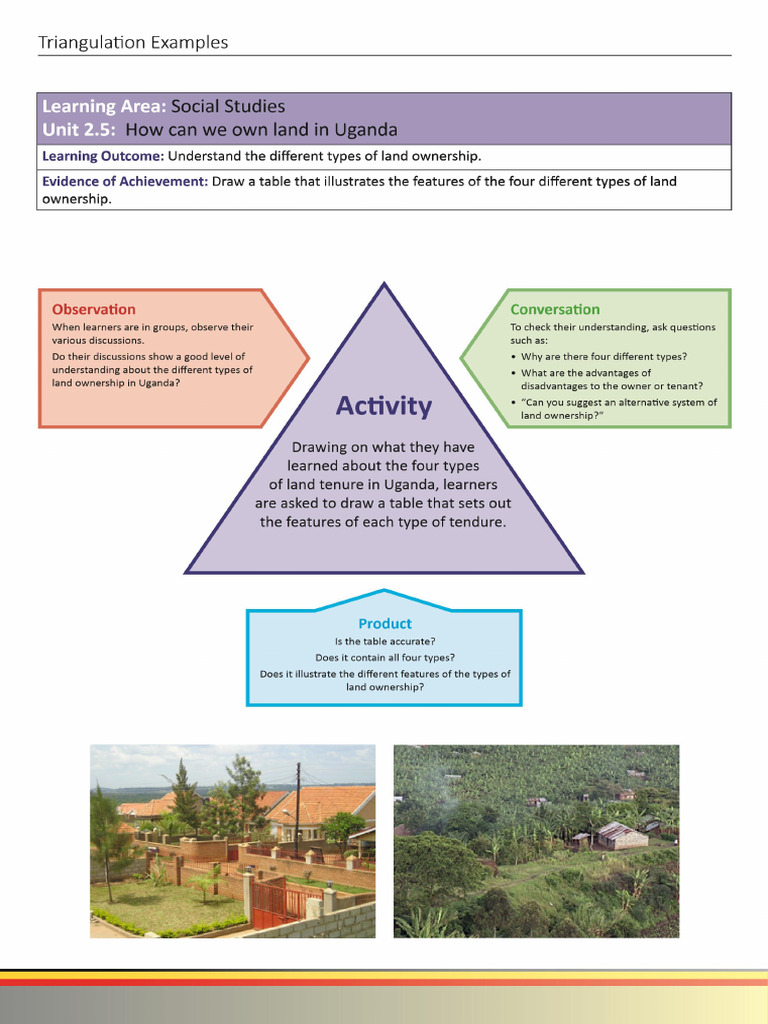 Triangulation Examples

Learning Area: Social Studies
Unit 2.5: How can we own land in Uganda

Learning Outcome: Understand the different types of land ownership.

Evidence of Achievement: Draw a table that illustrates the features of the four different types of land ownership.

Observation
When learners are in groups, observe their various discussions.
Do their discussions show a good level of understanding about the different types of land ownership in Uganda?

Activity
Drawing on what they have learned about the four types of land tenure in Uganda, learners are asked to draw a table that sets out the features of each type of tendure.

Conversation
To check their understanding, ask questions such as:
• Why are there four different types?
• What are the advantages of disadvantages to the owner or tenant?
• "Can you suggest an alternative system of land ownership?"

Product
Is the table accurate?
Does it contain all four types?
Does it illustrate the different features of the types of land ownership?